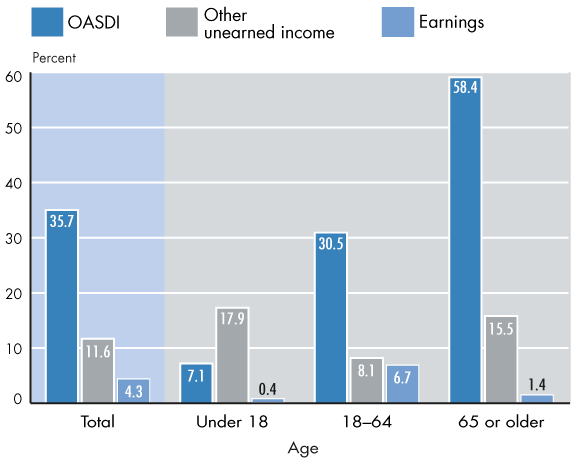 OASDI
Other unearned income
Earnings

Percent

60
50
40
30
20
10
0

35.7
11.6
4.3
7.1
17.9
0.4
30.5
8.1
6.7
58.4
15.5
1.4

Total
Under 18
18–64
65 or older

Age